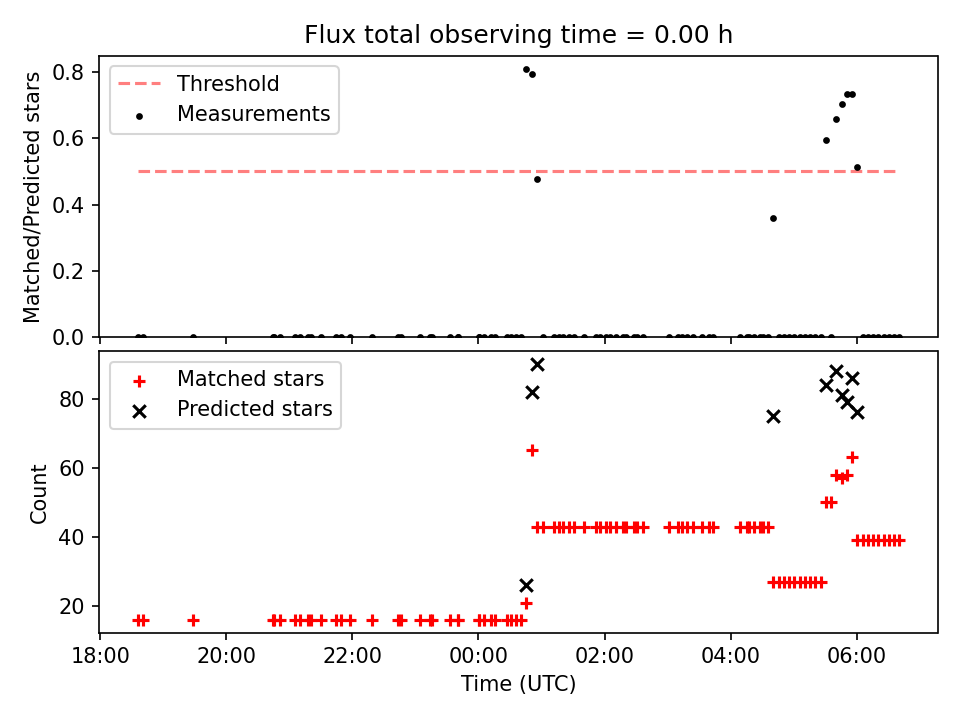 Flux total observing time = 0.00 h

Threshold
Measurements

Matched/Predicted stars

0.8
0.6
0.4
0.2
0.0

Matched stars
Predicted stars

Count

80
60
40
20

18:00
20:00
22:00
00:00
02:00
04:00
06:00

Time (UTC)